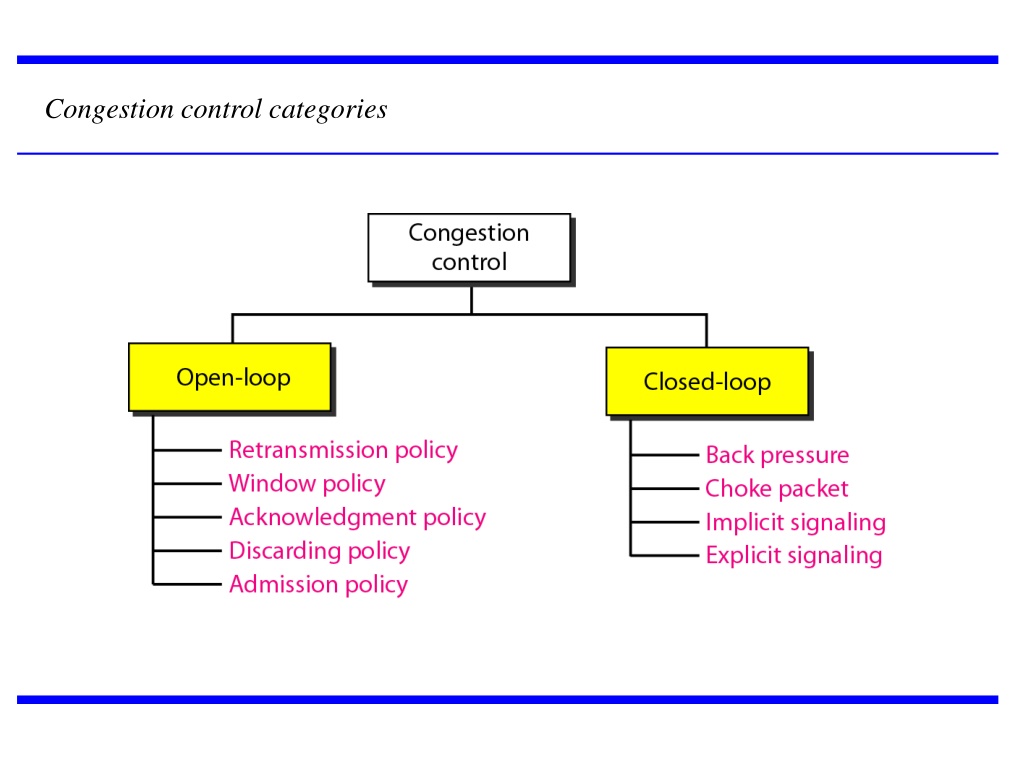 Congestion control categories

Congestion control

Open-loop

Retransmission policy
Window policy
Acknowledgment policy
Discarding policy
Admission policy

Closed-loop

Back pressure
Choke packet
Implicit signaling
Explicit signaling